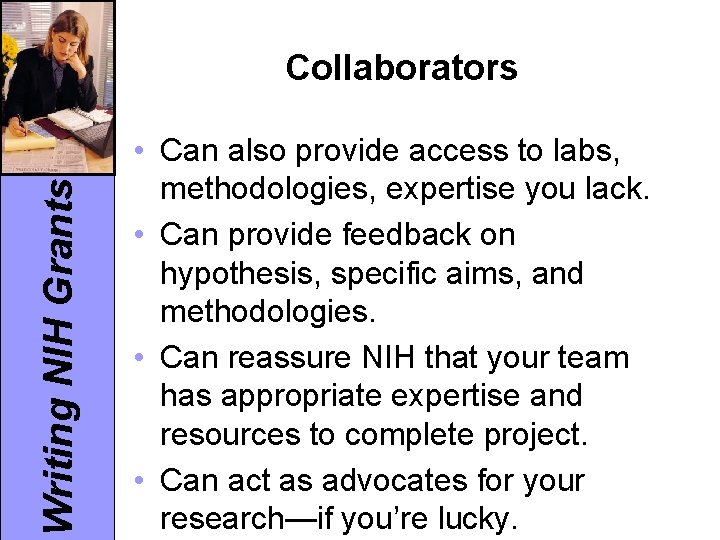 Writing NIH Grants

Collaborators

• Can also provide access to labs, methodologies, expertise you lack.
• Can provide feedback on hypothesis, specific aims, and methodologies.
• Can reassure NIH that your team has appropriate expertise and resources to complete project.
• Can act as advocates for your research—if you're lucky.